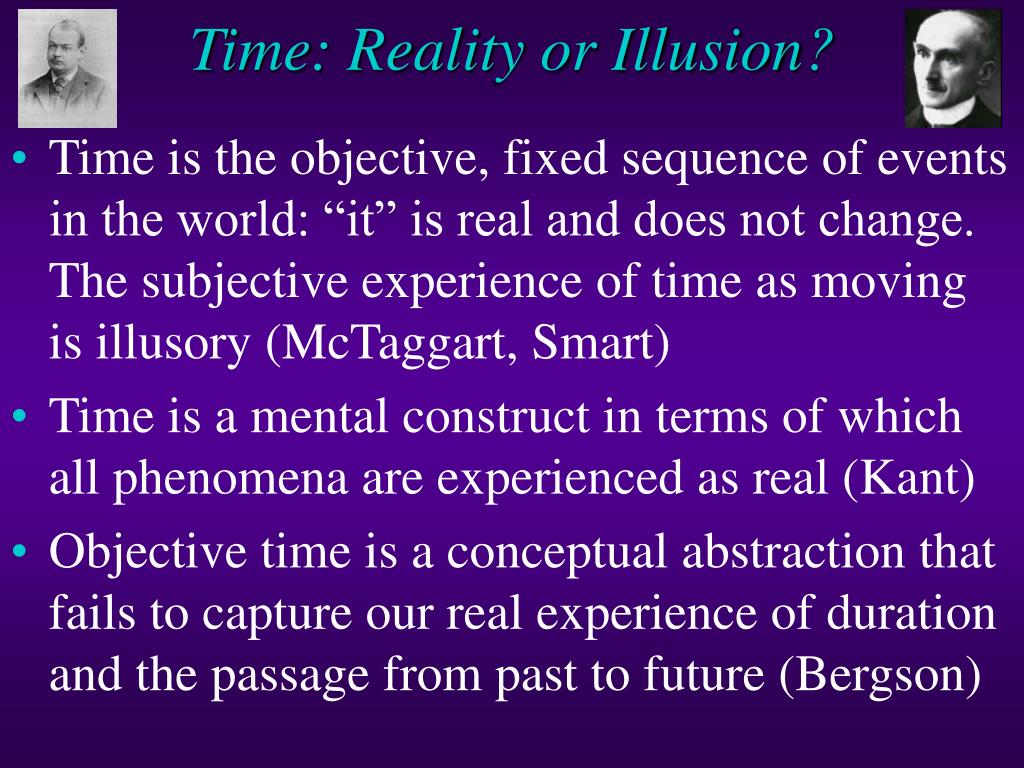 Time: Reality or Illusion?

• Time is the objective, fixed sequence of events in the world: “it” is real and does not change. The subjective experience of time as moving is illusory (McTaggart, Smart)

• Time is a mental construct in terms of which all phenomena are experienced as real (Kant)

• Objective time is a conceptual abstraction that fails to capture our real experience of duration and the passage from past to future (Bergson)